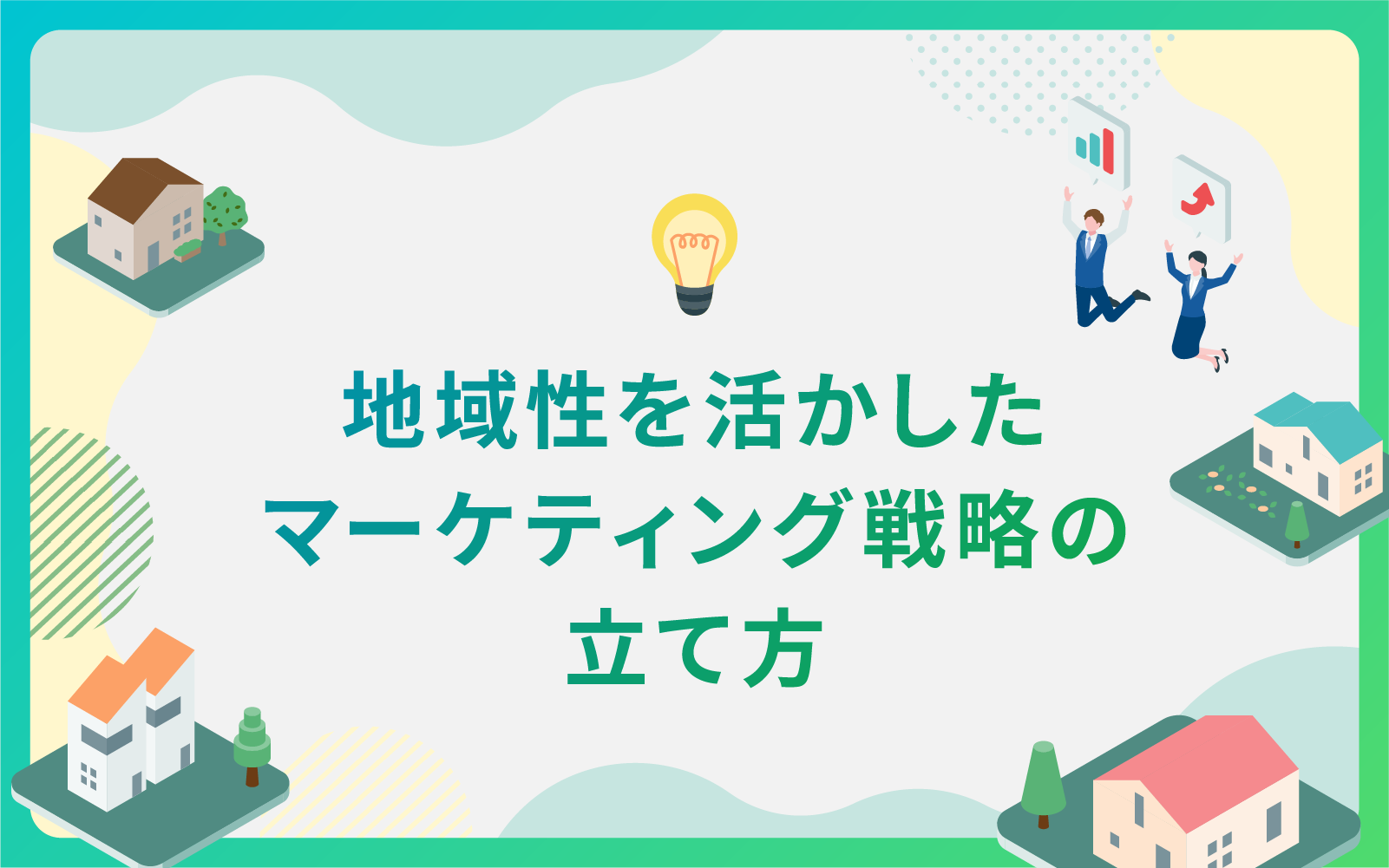 地域性を活かした
マーケティング戦略の
立て方